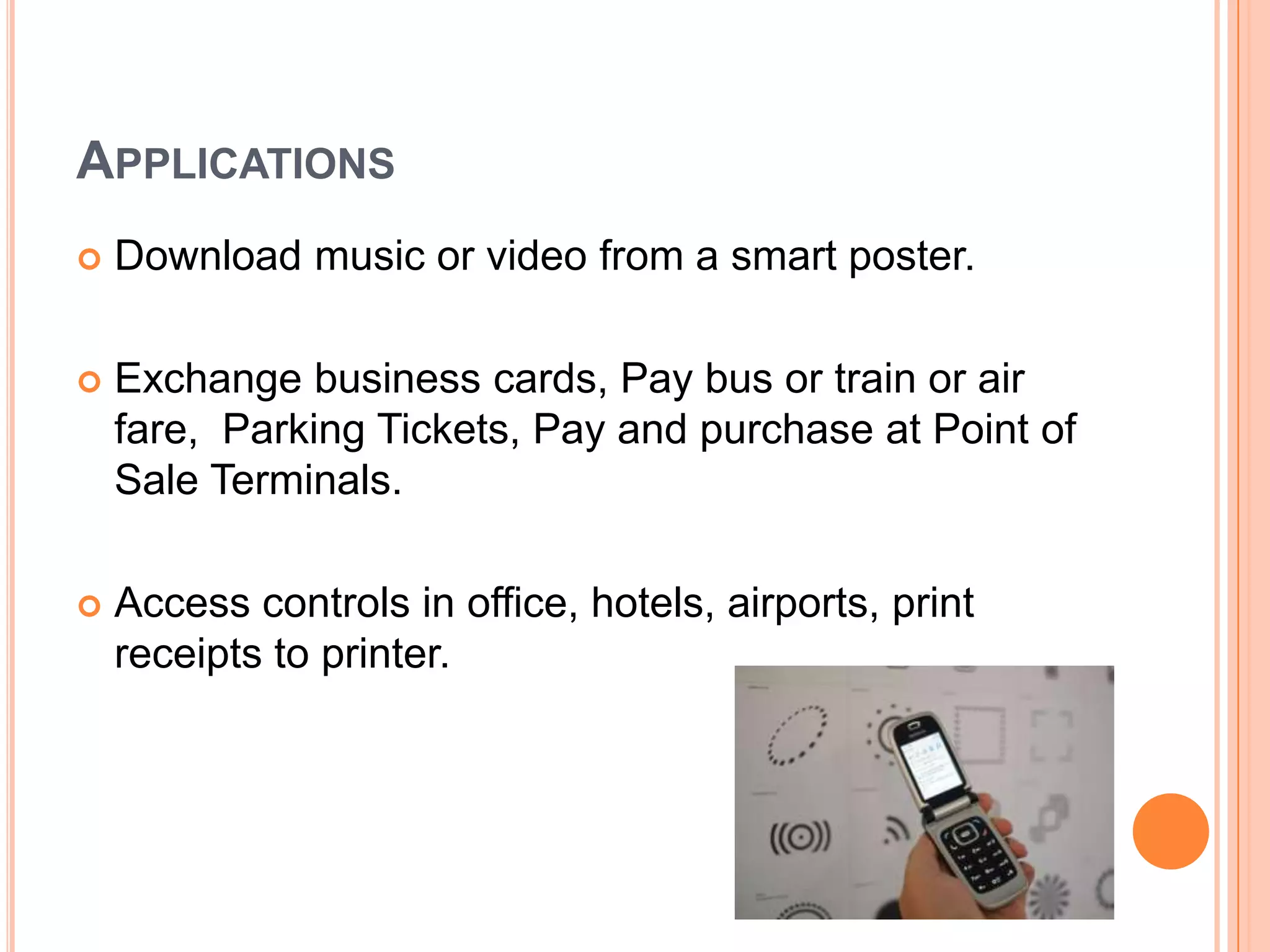 APPLICATIONS

Download music or video from a smart poster.

Exchange business cards, Pay bus or train or air fare, Parking Tickets, Pay and purchase at Point of Sale Terminals.

Access controls in office, hotels, airports, print receipts to printer.